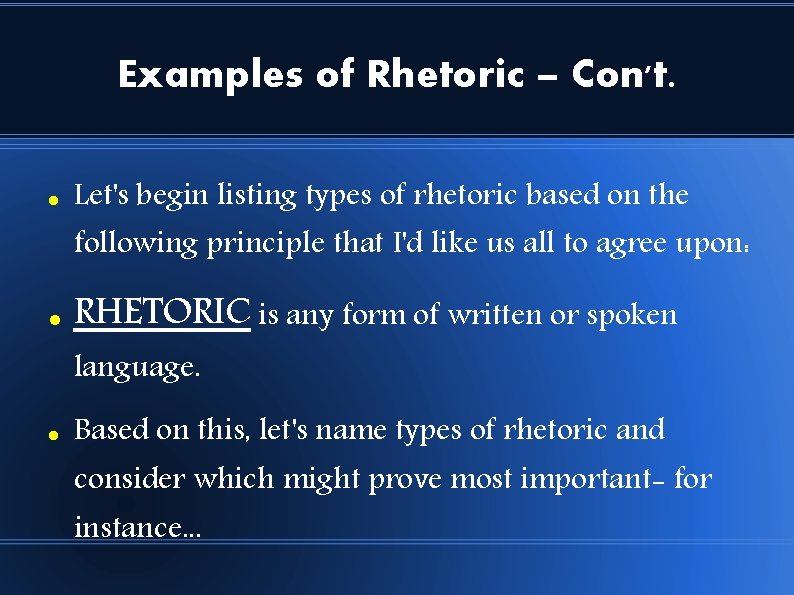 Examples of Rhetoric – Con't.

- Let's begin listing types of rhetoric based on the following principle that I'd like us all to agree upon:
- RHETORIC is any form of written or spoken language.
- Based on this, let's name types of rhetoric and consider which might prove most important- for instance...